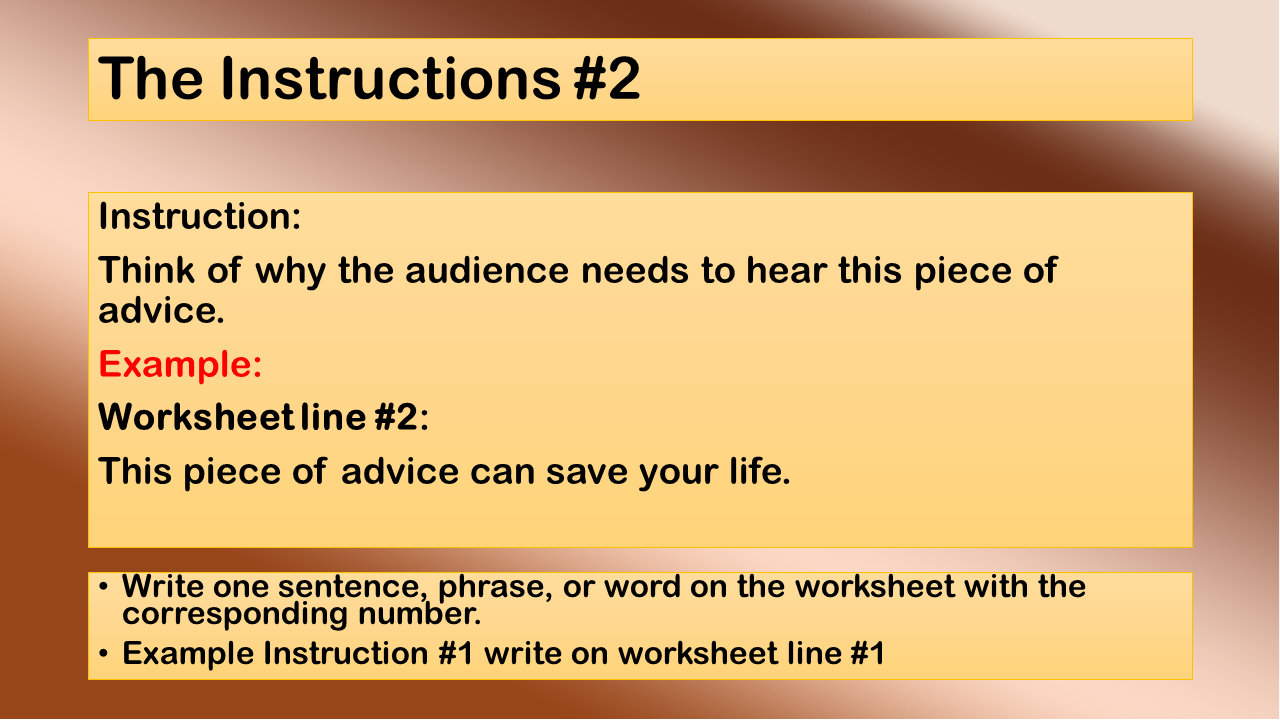 The Instructions #2

Instruction:

Think of why the audience needs to hear this piece of advice.

Example:

Worksheet line #2:

This piece of advice can save your life.

• Write one sentence, phrase, or word on the worksheet with the corresponding number.
• Example Instruction #1 write on worksheet line #1